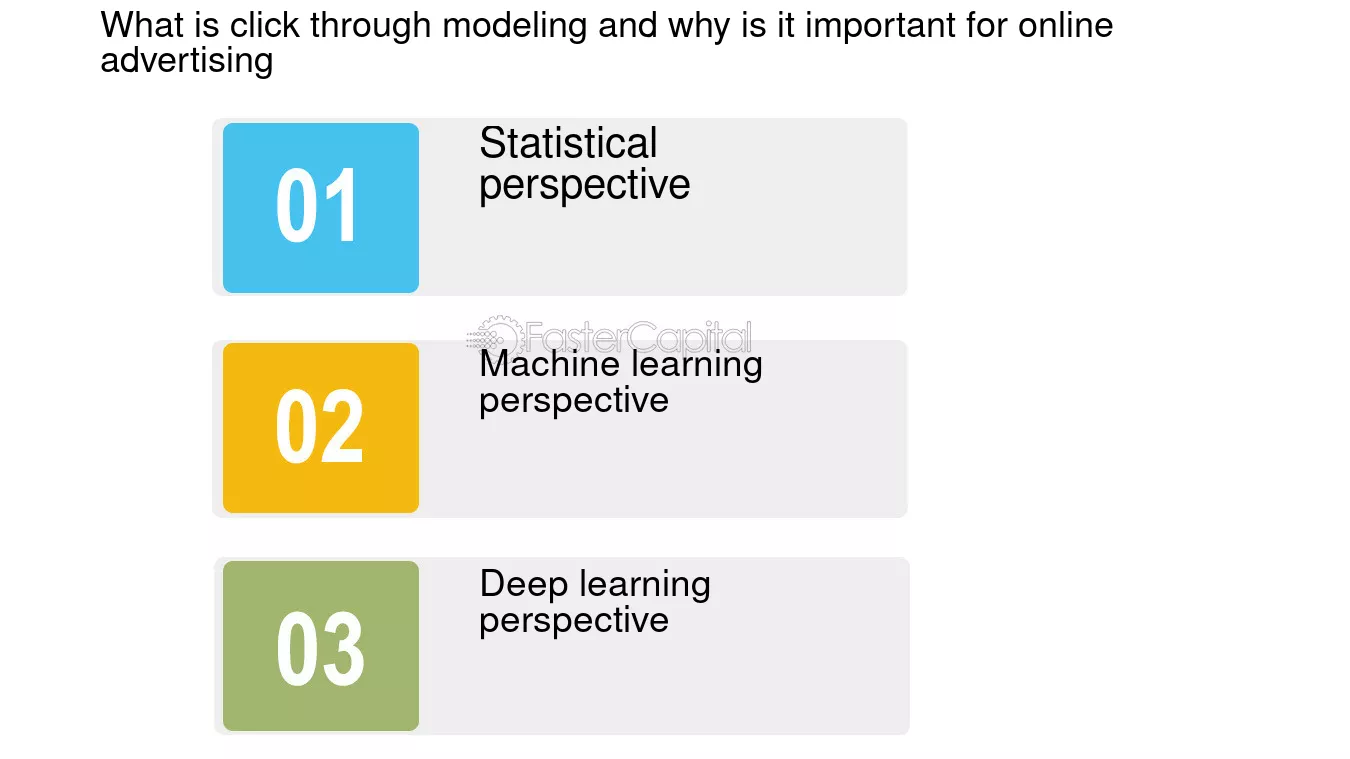 What is click through modeling and why is it important for online advertising

01

Statistical perspective

FasterCapital

02

Machine learning perspective

03

Deep learning perspective